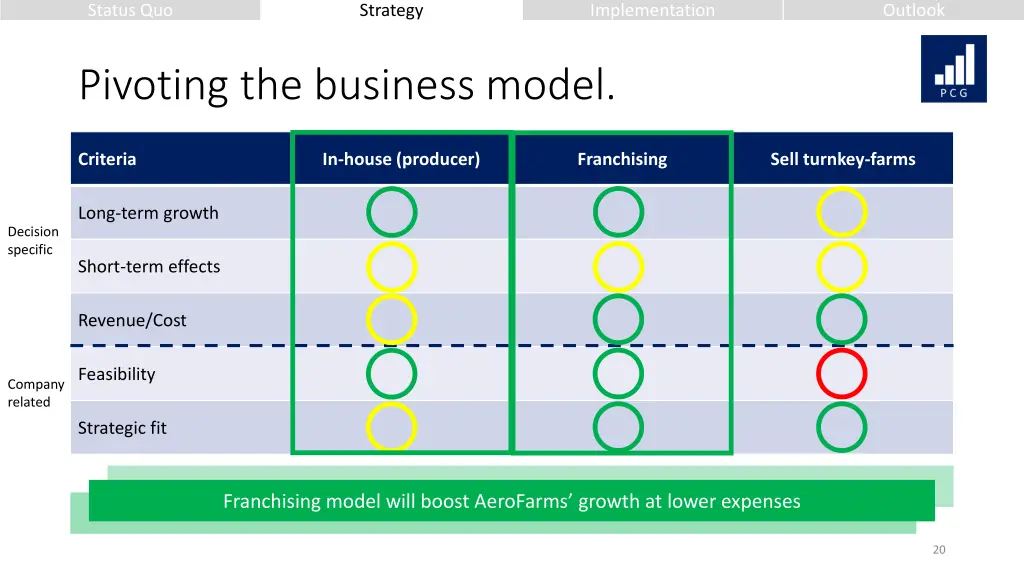 Status Quo Strategy Implementation Outlook

PCG

Pivoting the business model.

| Criteria | In-house (producer) | Franchising | Sell turnkey-farms |
|---|---|---|---|
| Long-term growth | | | |
| Short-term effects | | | |
| Revenue/Cost | | | |
| Feasibility | | | |
| Strategic fit | | | |

Decision specific

Company related

Franchising model will boost AeroFarms' growth at lower expenses

20